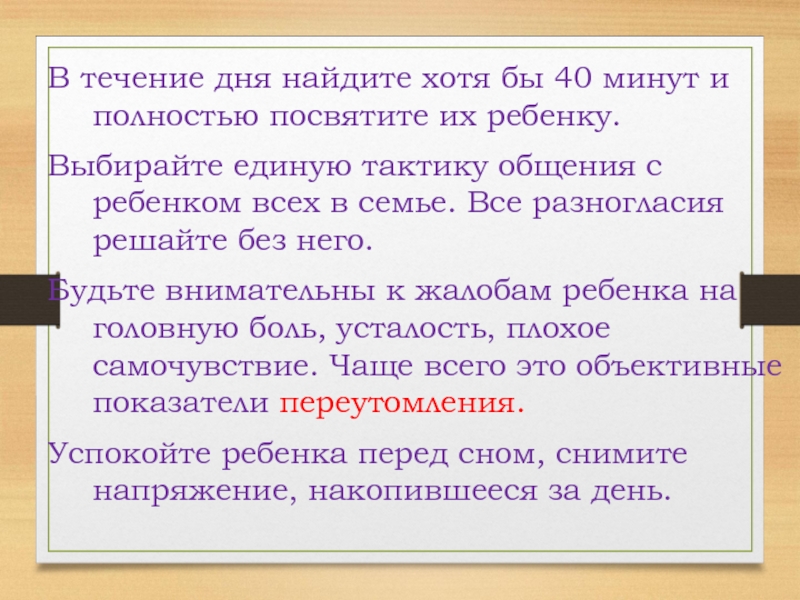 В течение дня найдите хотя бы 40 минут и полностью посвятите их ребенку.

Выбирайте единую тактику общения с ребенком всех в семье. Все разногласия решайте без него.

Будьте внимательны к жалобам ребенка на головную боль, усталость, плохое самочувствие. Чаще всего это объективные показатели переутомления.

Успокойте ребенка перед сном, снимите напряжение, накопившееся за день.